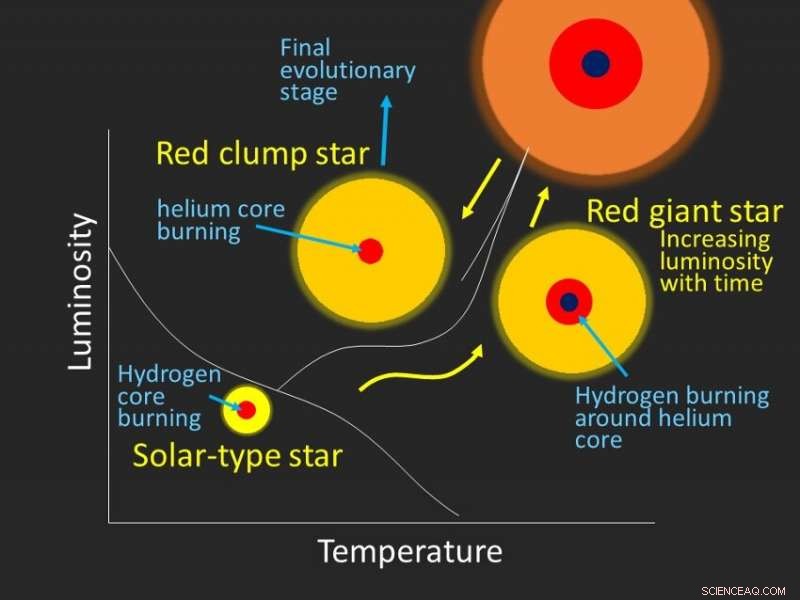 Final evolutionary stage

Red clump star

helium core burning

Red giant star
Increasing luminosity with time

Luminosity

Hydrogen core burning

Solar-type star

Hydrogen burning around helium core

Temperature

SCIENCEAQ.COM